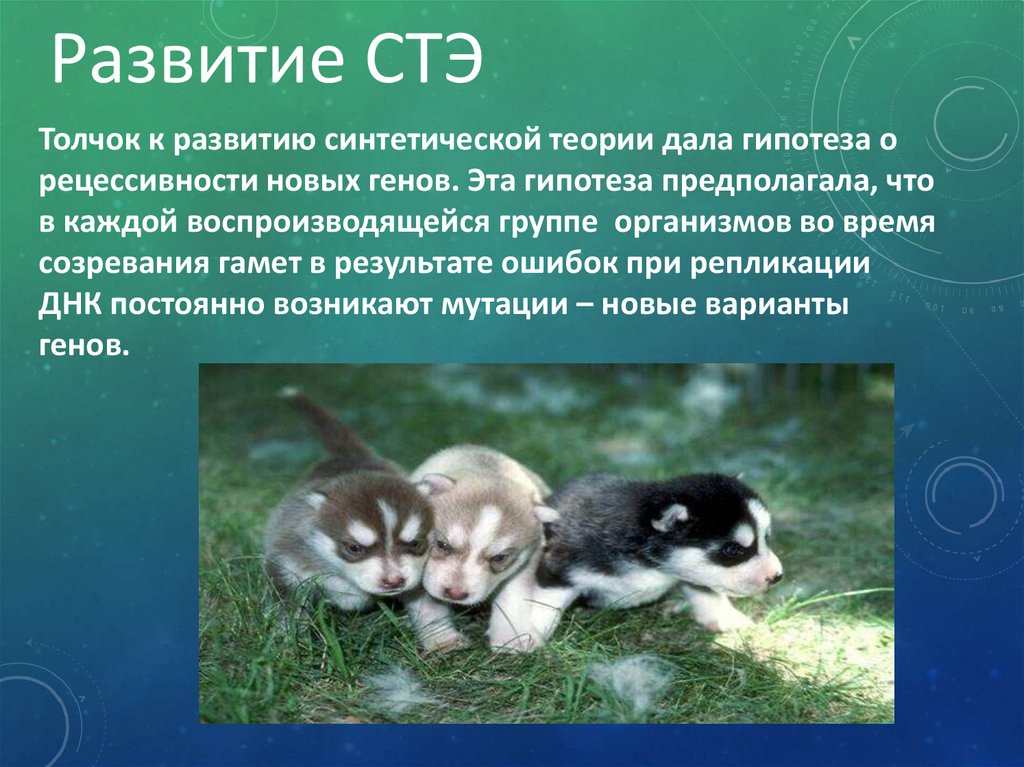 Развитие СТЭ

Толчок к развитию синтетической теории дала гипотеза о рецессивности новых генов. Эта гипотеза предполагала, что в каждой воспроизводящейся группе организмов во время созревания гамет в результате ошибок при репликации ДНК постоянно возникают мутации – новые варианты генов.